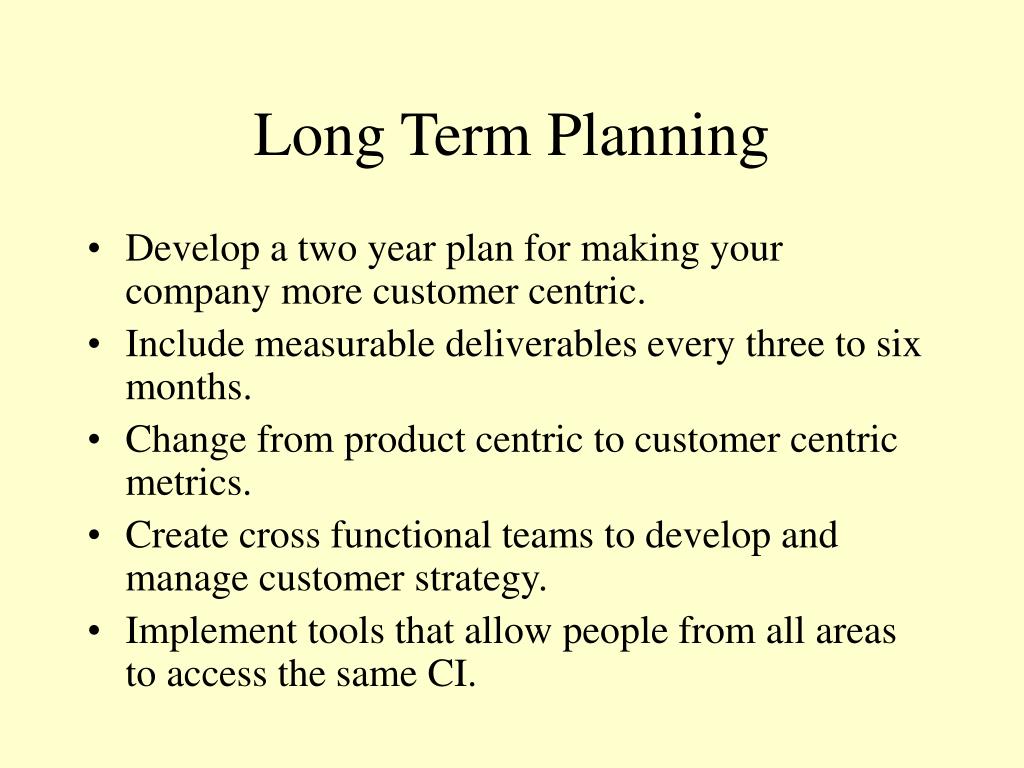 Long Term Planning

• Develop a two year plan for making your company more customer centric.
• Include measurable deliverables every three to six months.
• Change from product centric to customer centric metrics.
• Create cross functional teams to develop and manage customer strategy.
• Implement tools that allow people from all areas to access the same CI.